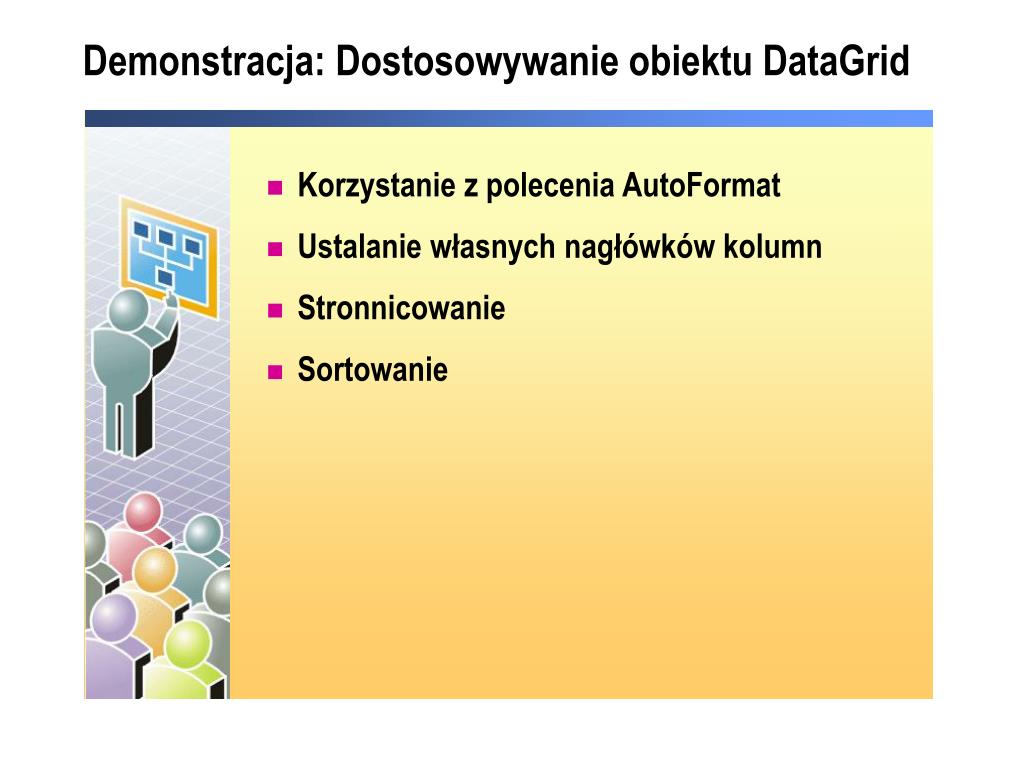 Demonstracja: Dostosowywanie obiektu DataGrid

- Korzystanie z polecenia AutoFormat
- Ustalanie własnych nagłówków kolumn
- Stronnicowanie
- Sortowanie